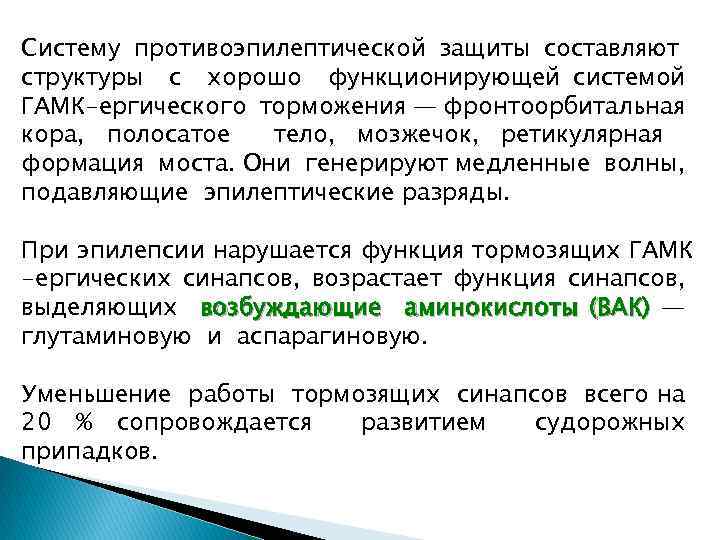 Систему противоэпилептической защиты составляют структуры с хорошо функционирующей системой ГАМК-ергического торможения — фронтоорбитальная кора, полосатое тело, мозжечок, ретикулярная формация моста. Они генерируют медленные волны, подавляющие эпилептические разряды.

При эпилепсии нарушается функция тормозящих ГАМК -ергических синапсов, возрастает функция синапсов, выделяющих возбуждающие аминокислоты (ВАК) — глутаминовую и аспарагиновую.

Уменьшение работы тормозящих синапсов всего на 20 % сопровождается развитием судорожных припадков.